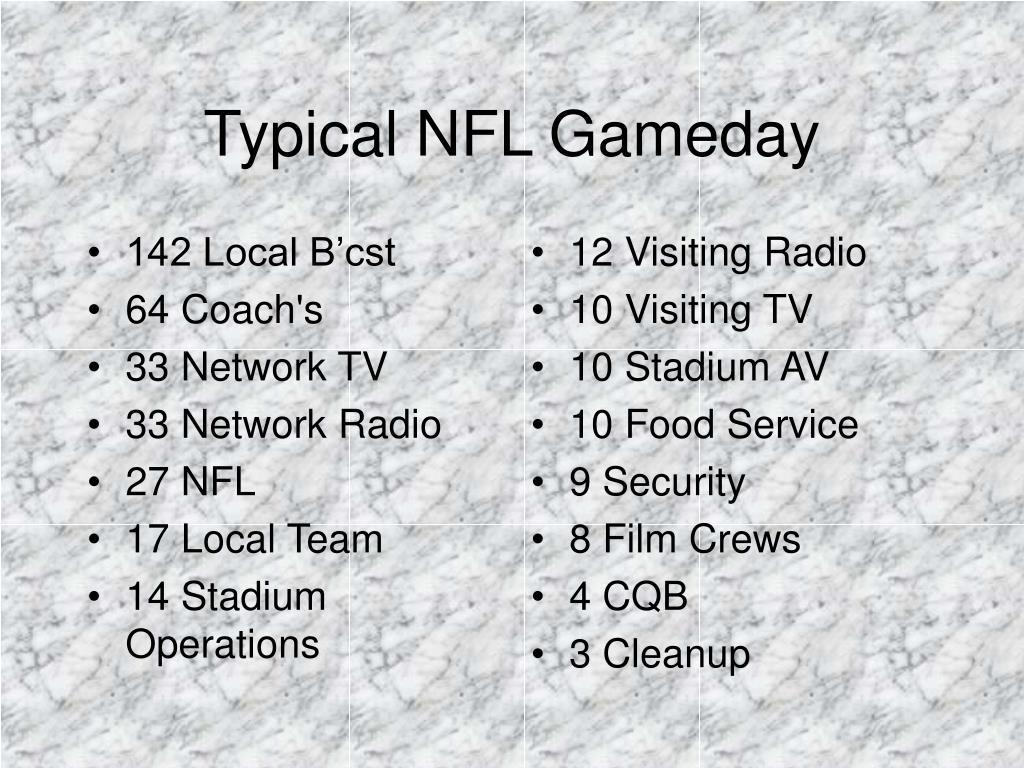 Typical NFL Gameday

• 142 Local B’cst
• 64 Coach's
• 33 Network TV
• 33 Network Radio
• 27 NFL
• 17 Local Team
• 14 Stadium Operations

• 12 Visiting Radio
• 10 Visiting TV
• 10 Stadium AV
• 10 Food Service
• 9 Security
• 8 Film Crews
• 4 CQB
• 3 Cleanup